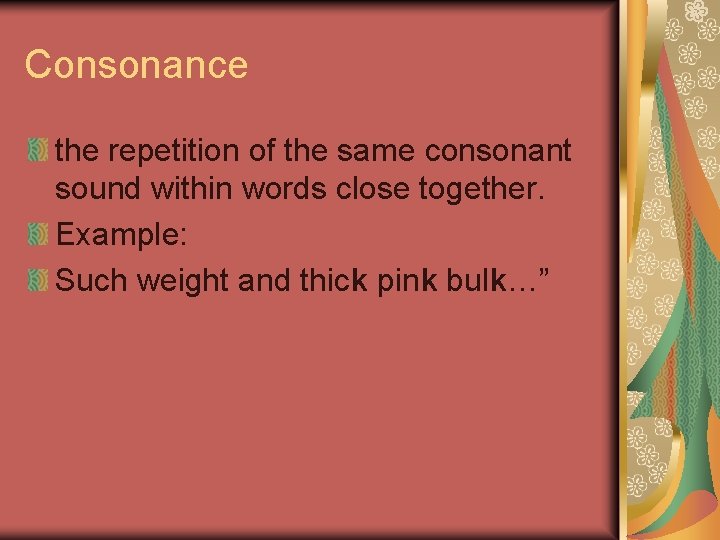 Consonance

the repetition of the same consonant sound within words close together.

Example:

Such weight and thick pink bulk…”